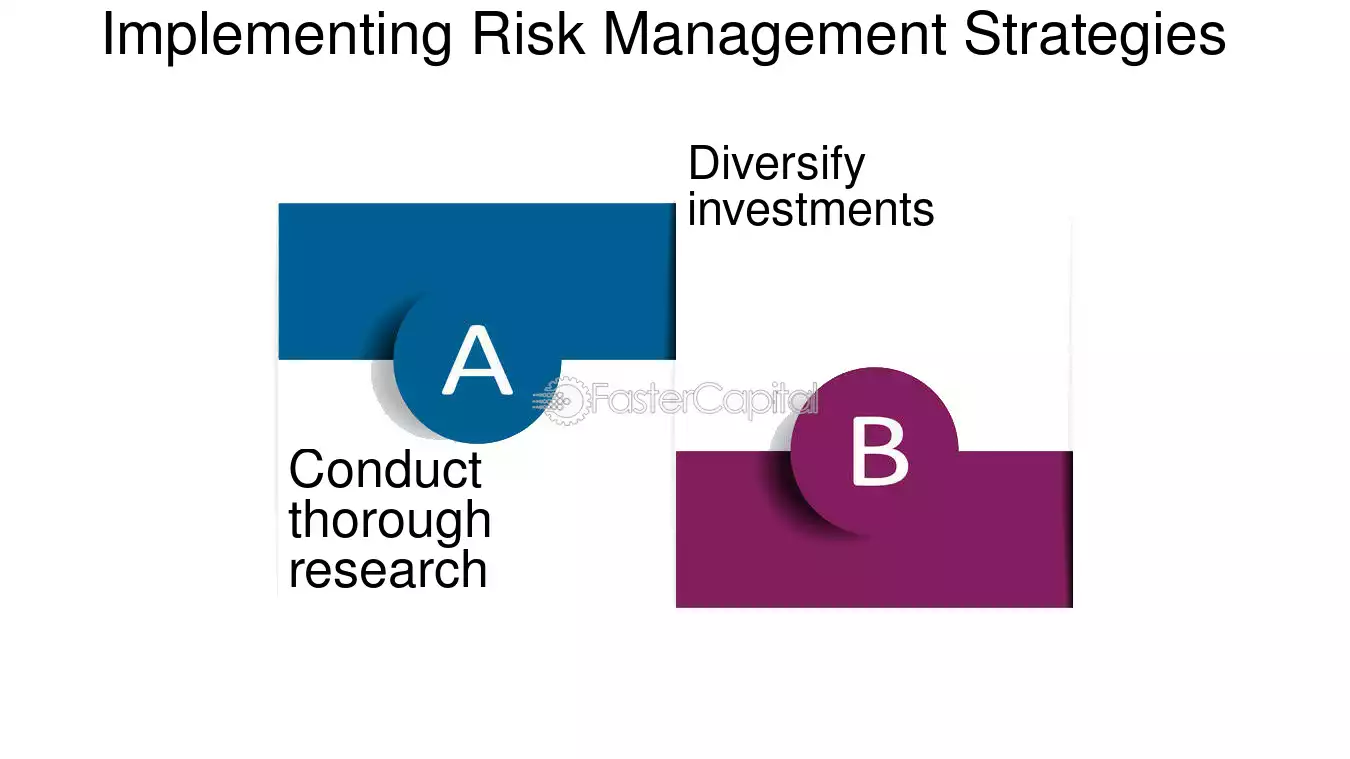 Implementing Risk Management Strategies

Diversify investments

A

FasterCapital

B

Conduct thorough research